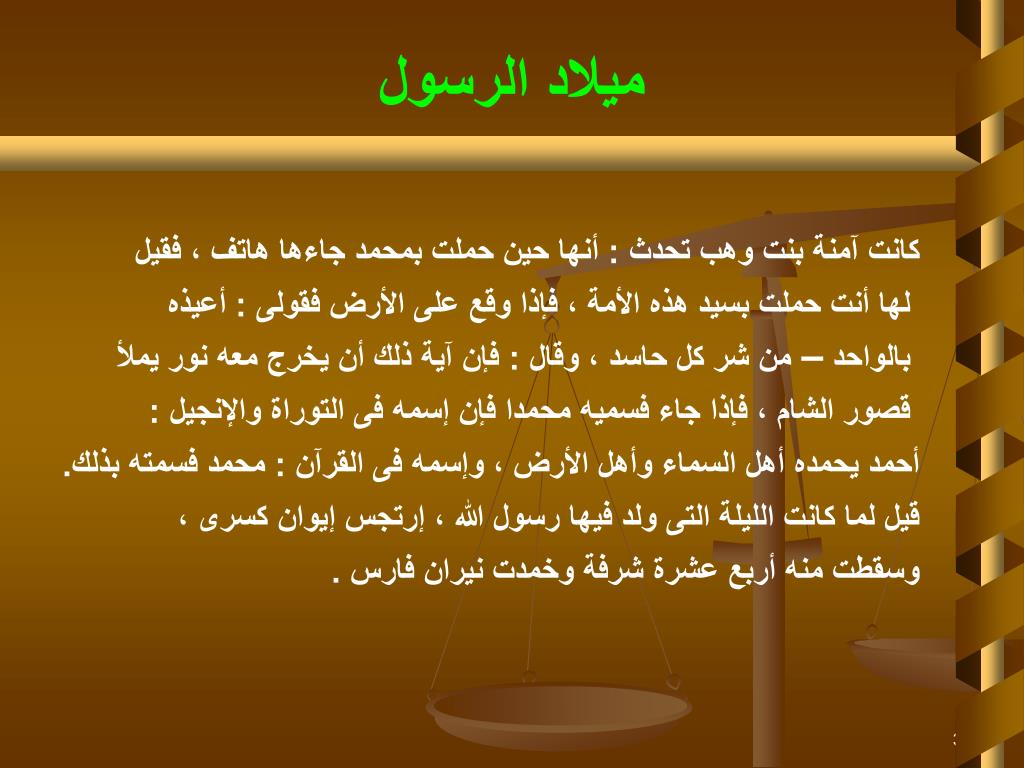 ميلاد الرسول

كانت آمنة بنت وهب تحدث : أنها حين حملت بمحمد جاءها هاتف ، فقيل لها أنت حملت بسيد هذه الأمة ، فإذا وقع على الأرض فقولى : أعيذه بالواحد – من شر كل حاسد ، وقال : فإن آية ذلك أن يخرج معه نور يملأ قصور الشام ، فإذا جاء فسميه محمدا فإن إسمه فى التوراة والإنجيل : أحمد يحمده أهل السماء وأهل الأرض ، وإسمه فى القرآن : محمد فسمته بذلك. قيل لما كانت الليلة التى ولد فيها رسول الله ، إرتجس إيوان كسرى ، وسقطت منه أربع عشرة شرفة وخمدت نيران فارس .